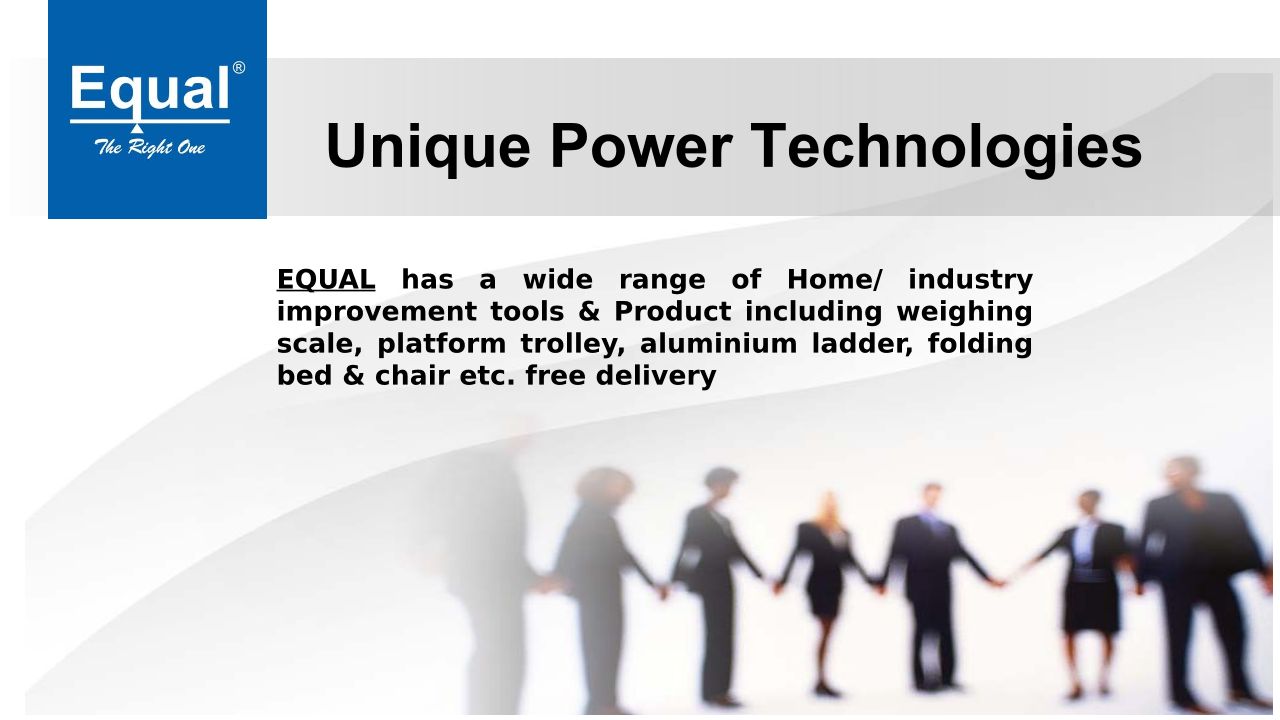 Equal®
The Right One

Unique Power Technologies

EQUAL has a wide range of Home/ industry improvement tools & Product including weighing scale, platform trolley, aluminium ladder, folding bed & chair etc. free delivery